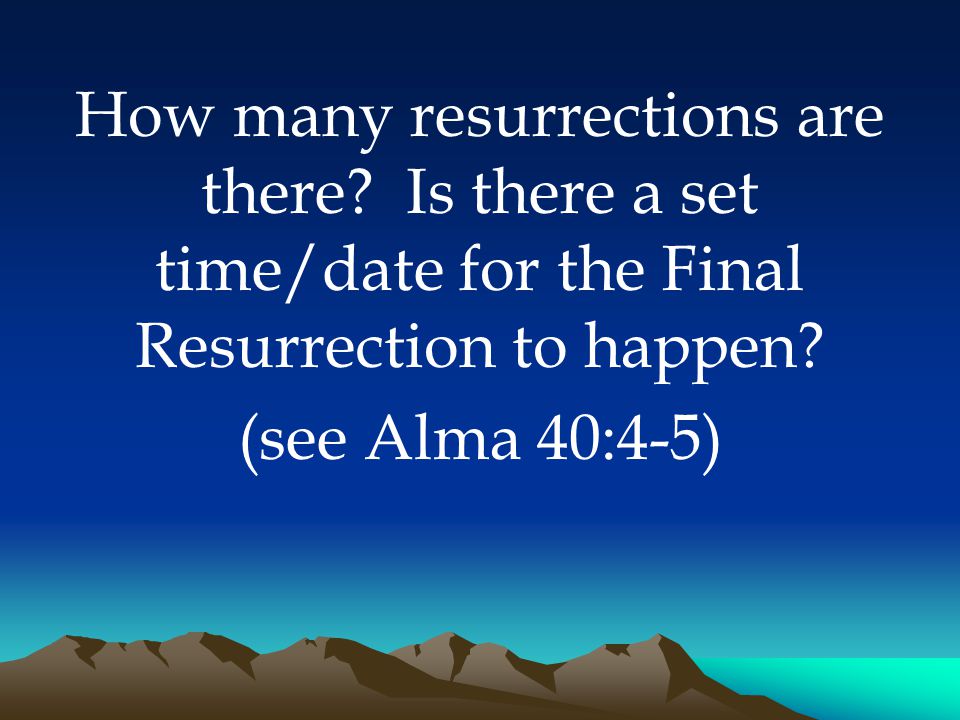 How many resurrections are there?  Is there a set time/date for the Final Resurrection to happen?

(see Alma 40:4-5)